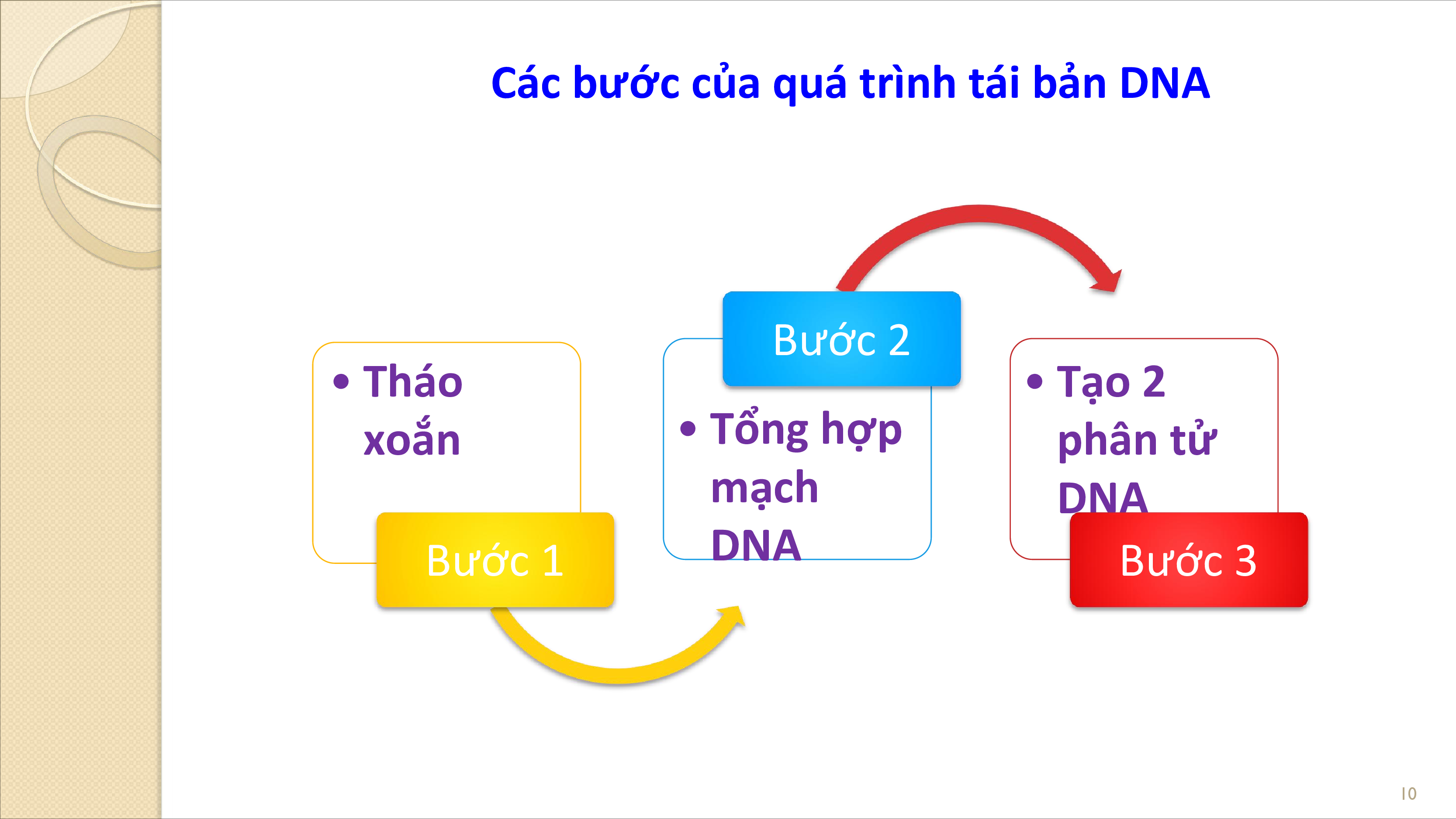 Các bước của quá trình tái bản DNA

• Tháo xoắn

Bước 1

Bước 2

• Tổng hợp mạch DNA

• Tạo 2 phân tử DNA

Bước 3

10